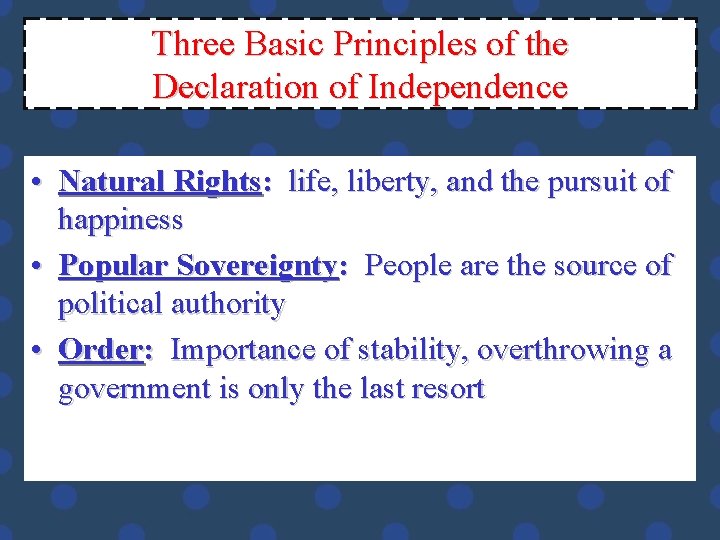 Three Basic Principles of the Declaration of Independence

• Natural Rights: life, liberty, and the pursuit of happiness
• Popular Sovereignty: People are the source of political authority
• Order: Importance of stability, overthrowing a government is only the last resort